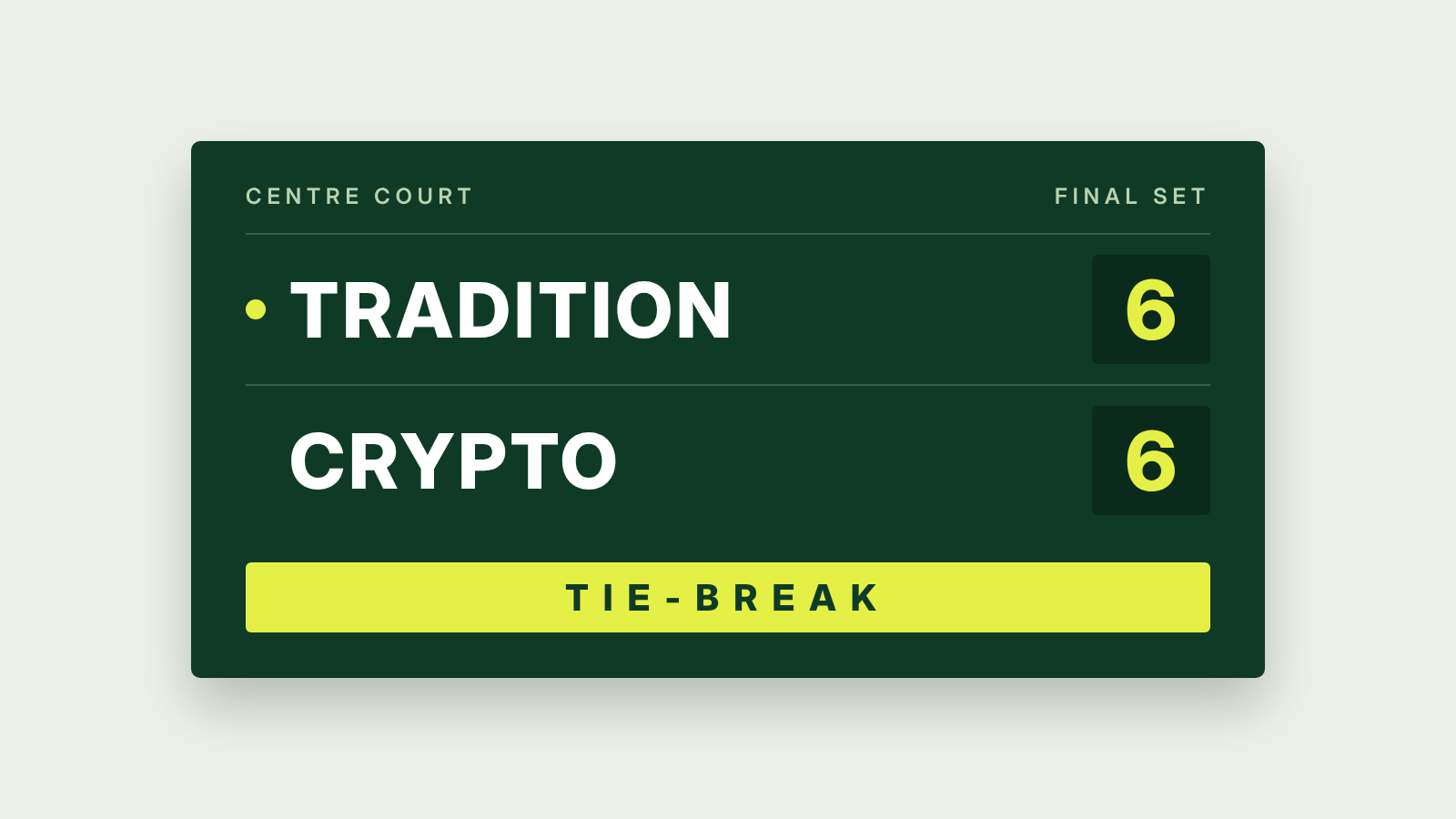 CENTRE COURT FINAL SET

• TRADITION 6

CRYPTO 6

TIE-BREAK